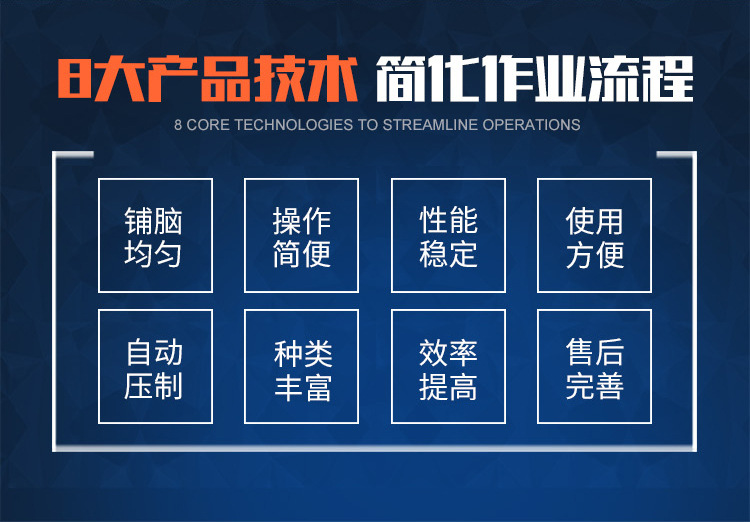 8大产品技术 简化作业流程

8 CORE TECHNOLOGIES TO STREAMLINE OPERATIONS

铺脑均匀

操作简便

性能稳定

使用方便

自动压制

种类丰富

效率提高

售后完善